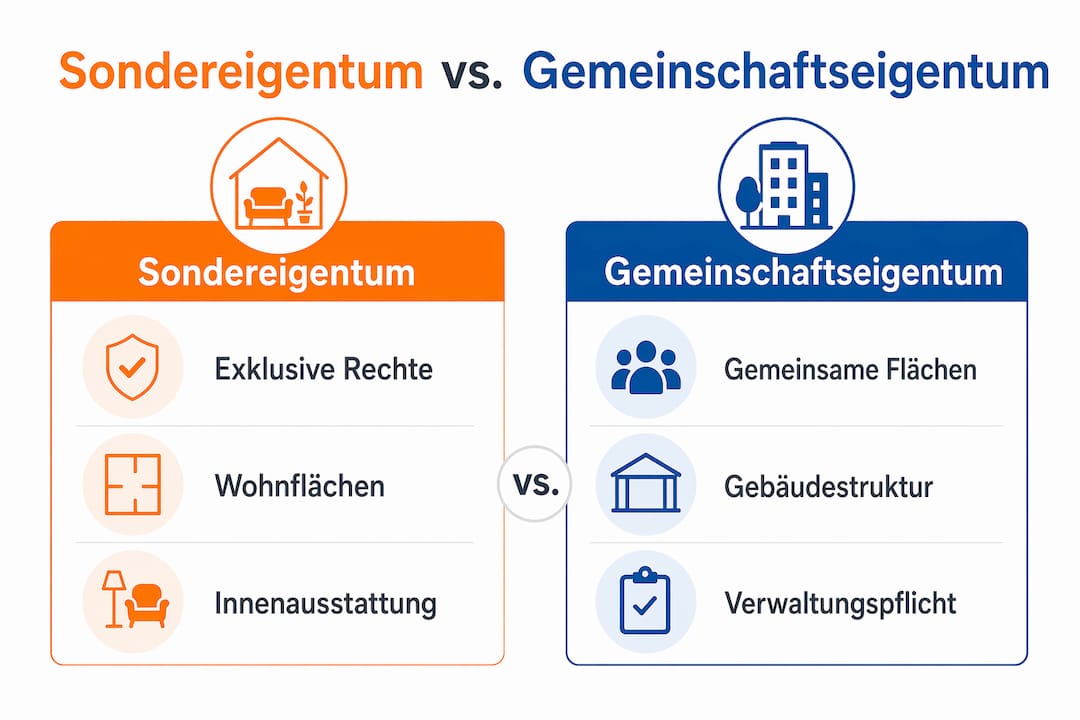 Sondereigentum vs. Gemeinschaftseigentum

Sondereigentum

Exklusive Rechte

Wohnflächen

Innenausstattung

vs.

Gemeinschaftseigentum

Gemeinsame Flächen

Gebäudestruktur

Verwaltungspflicht